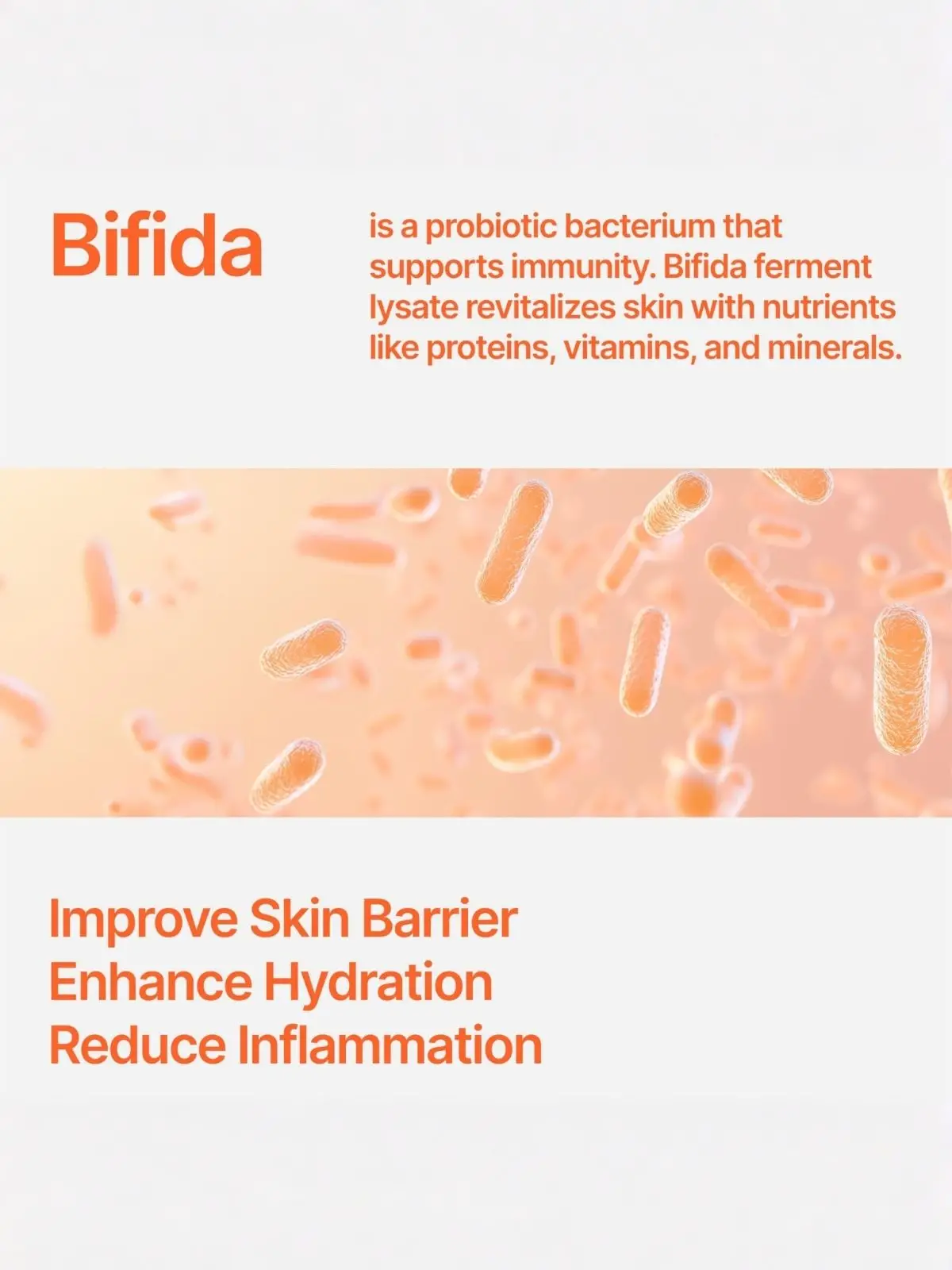 Bifida

is a probiotic bacterium that supports immunity. Bifida ferment lysate revitalizes skin with nutrients like proteins, vitamins, and minerals.

Improve Skin Barrier
Enhance Hydration
Reduce Inflammation